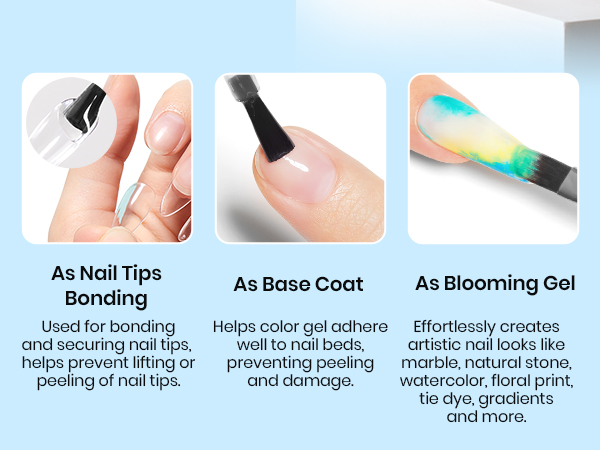 As Nail Tips Bonding

Used for bonding and securing nail tips, helps prevent lifting or peeling of nail tips.

As Base Coat

Helps color gel adhere well to nail beds, preventing peeling and damage.

As Blooming Gel

Effortlessly creates artistic nail looks like marble, natural stone, watercolor, floral print, tie dye, gradients and more.